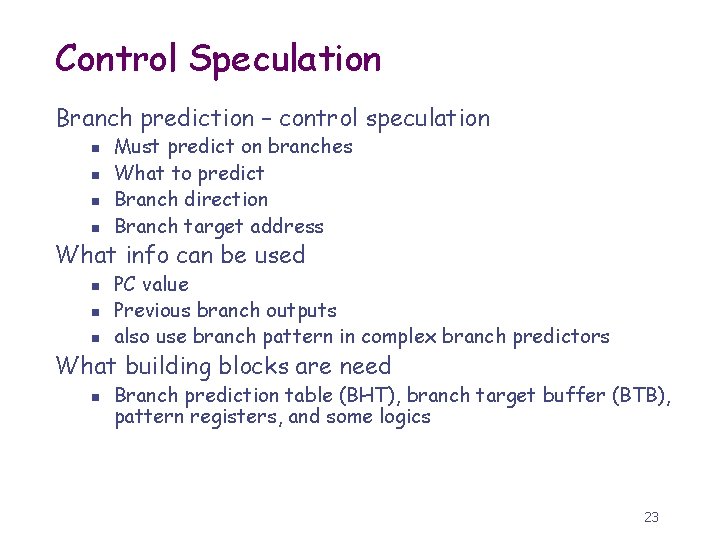 Control Speculation

Branch prediction – control speculation

- Must predict on branches
- What to predict
- Branch direction
- Branch target address

What info can be used

- PC value
- Previous branch outputs
- also use branch pattern in complex branch predictors

What building blocks are need

- Branch prediction table (BHT), branch target buffer (BTB), pattern registers, and some logics

23